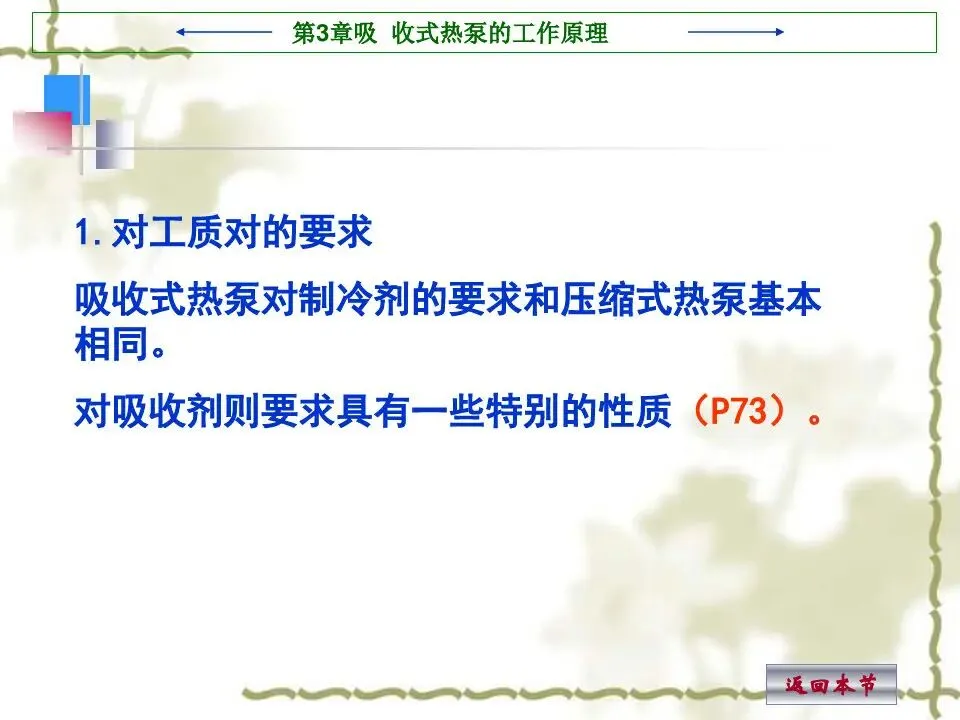 第3章吸 收式热泵的工作原理

1. 对工质对的要求

吸收式热泵对制冷剂的要求和压缩式热泵基本相同。

对吸收剂则要求具有一些特别的性质（P73）。

返回本节